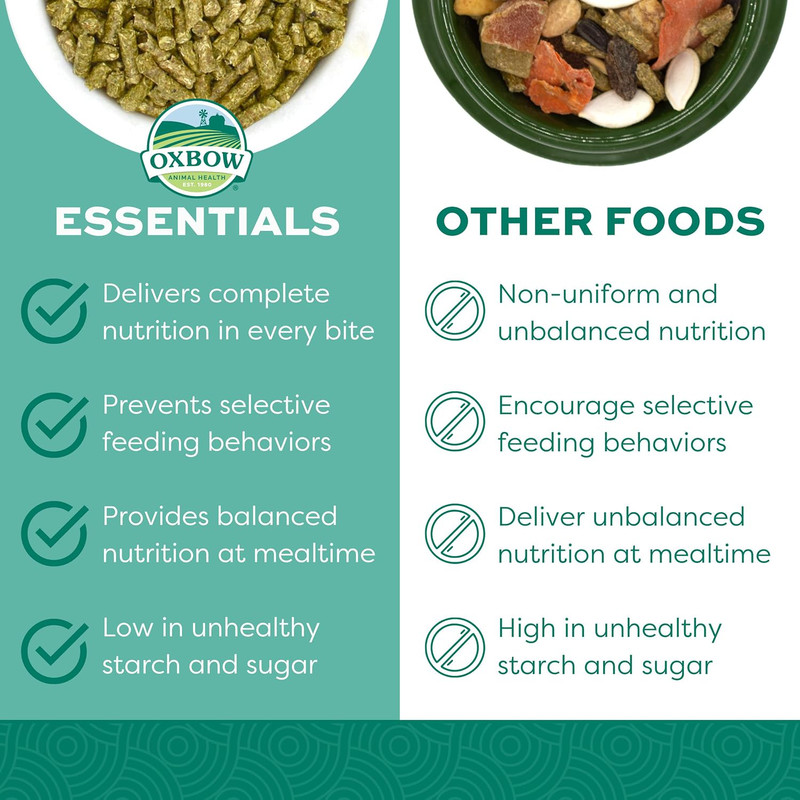 OXBOW
ANIMAL HEALTH
EST. 1980

ESSENTIALS

Delivers complete nutrition in every bite

Prevents selective feeding behaviors

Provides balanced nutrition at mealtime

Low in unhealthy starch and sugar

OTHER FOODS

Non-uniform and unbalanced nutrition

Encourage selective feeding behaviors

Deliver unbalanced nutrition at mealtime

High in unhealthy starch and sugar